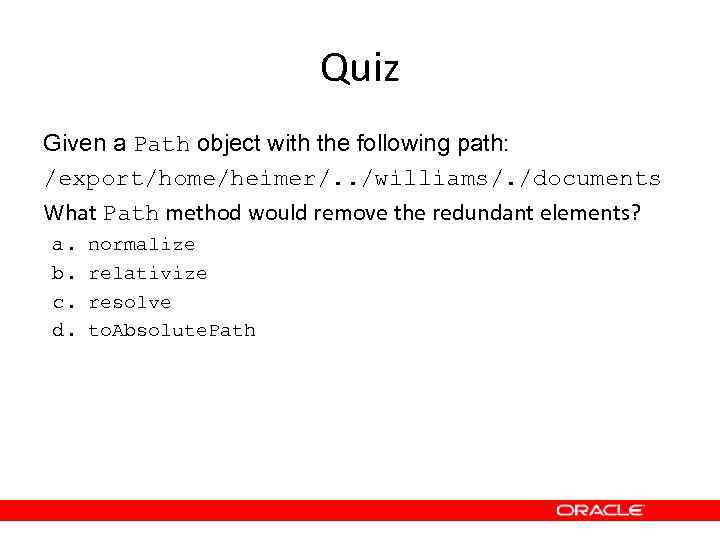 Quiz

Given a Path object with the following path:

/export/home/heimer/../williams/./documents

What Path method would remove the redundant elements?

a. normalize

b. relativize

c. resolve

d. toAbsolutePath

ORACLE